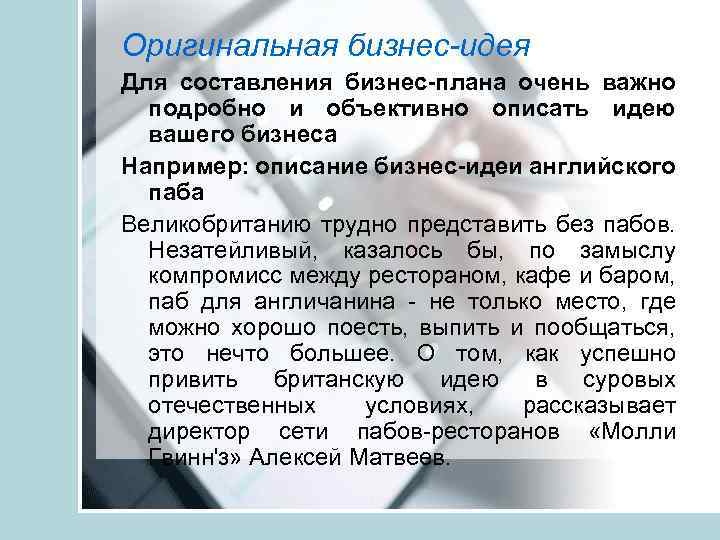 Оригинальная бизнес-идея

Для составления бизнес-плана очень важно подробно и объективно описать идею вашего бизнеса

Например: описание бизнес-идеи английского паба

Великобританию трудно представить без пабов. Незатейливый, казалось бы, по замыслу компромисс между рестораном, кафе и баром, паб для англичанина - не только место, где можно хорошо поесть, выпить и пообщаться, это нечто большее. О том, как успешно привить британскую идею в суровых отечественных условиях, рассказывает директор сети пабов-ресторанов «Молли Гвинн'з» Алексей Матвеев.